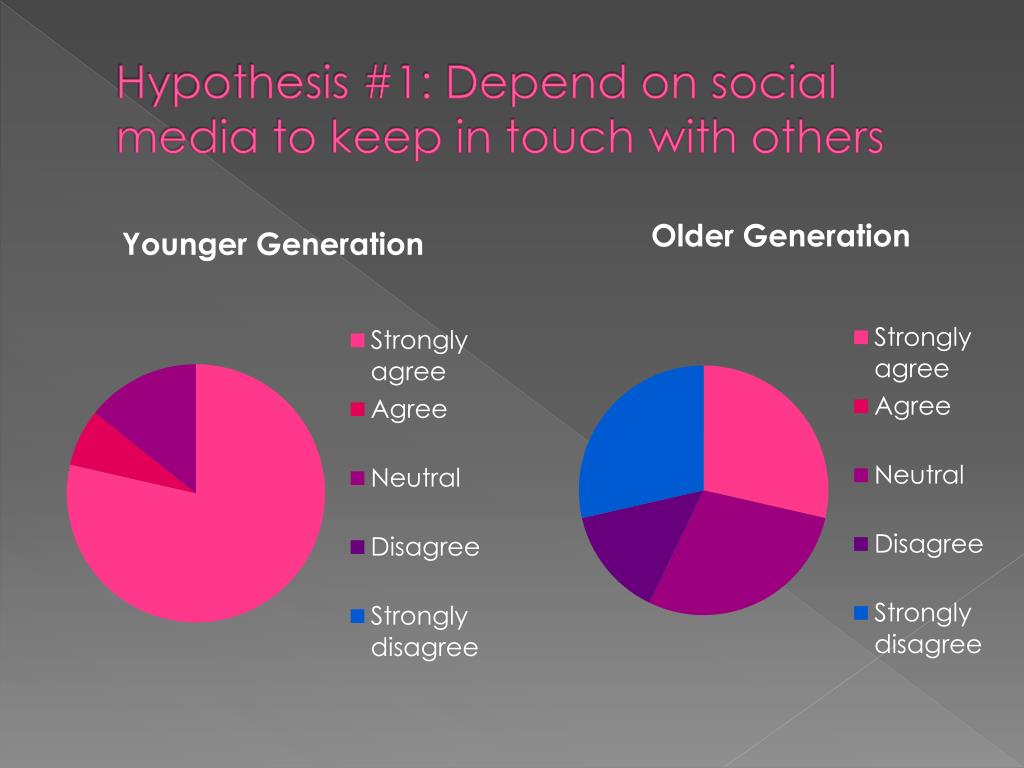 Hypothesis #1: Depend on social media to keep in touch with others

Younger Generation

Strongly agree
Agree
Neutral
Disagree
Strongly disagree

Older Generation

Strongly agree
Agree
Neutral
Disagree
Strongly disagree